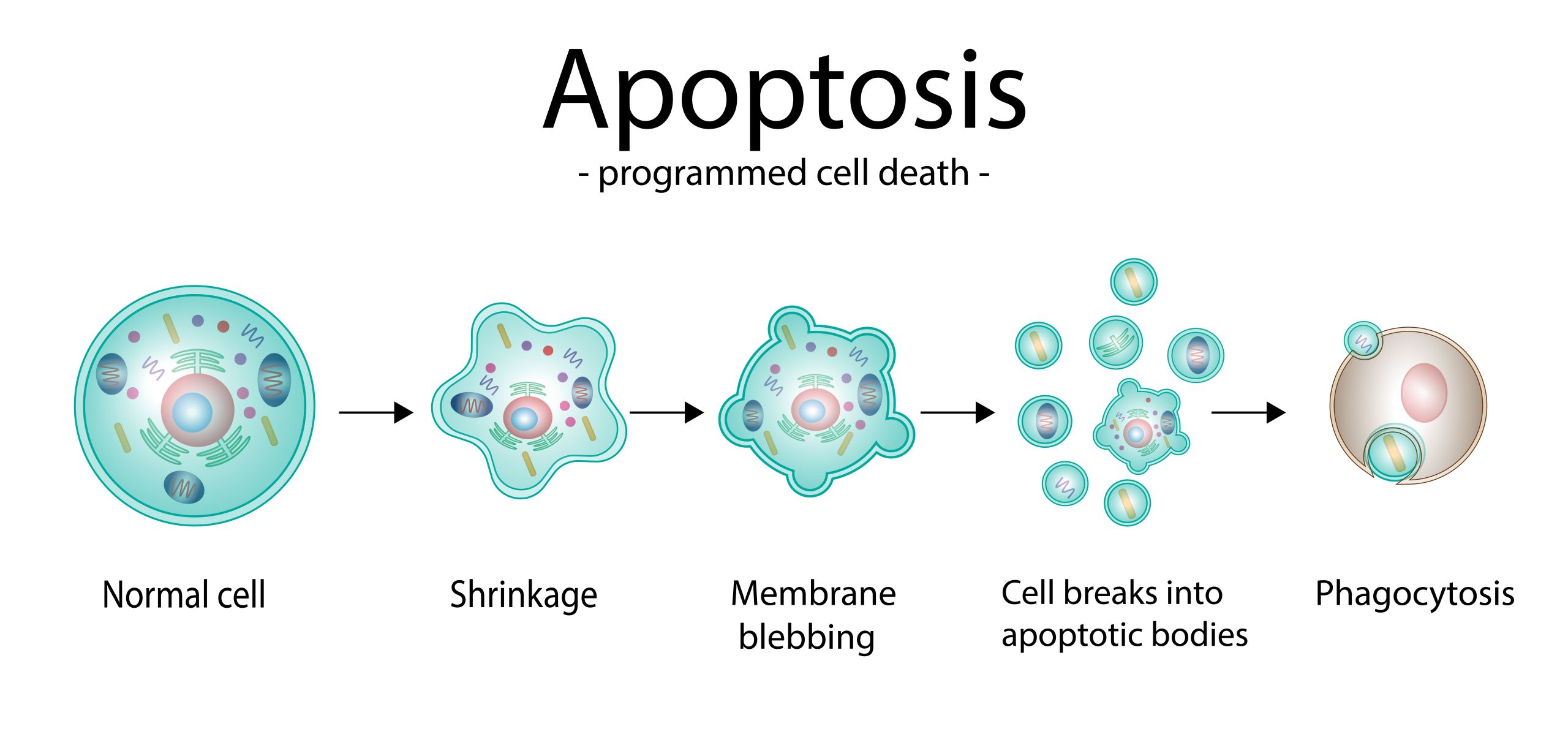 Apoptosis

- programmed cell death -

Normal cell

Shrinkage

Membrane blebbing

Cell breaks into apoptotic bodies

Phagocytosis